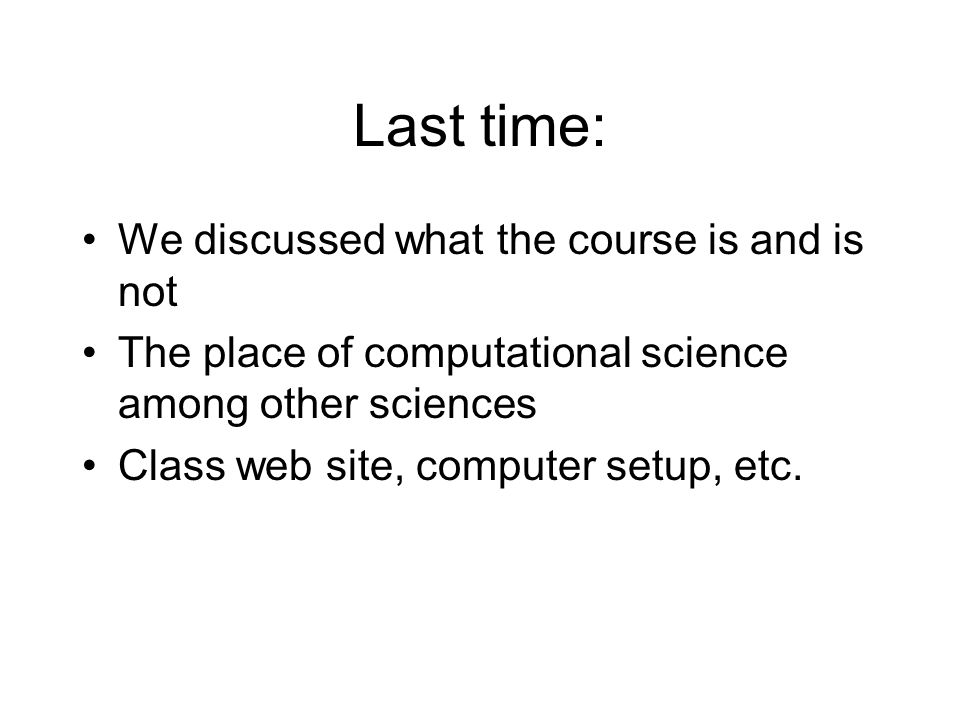 Last time:

• We discussed what the course is and is not
• The place of computational science among other sciences
• Class web site, computer setup, etc.